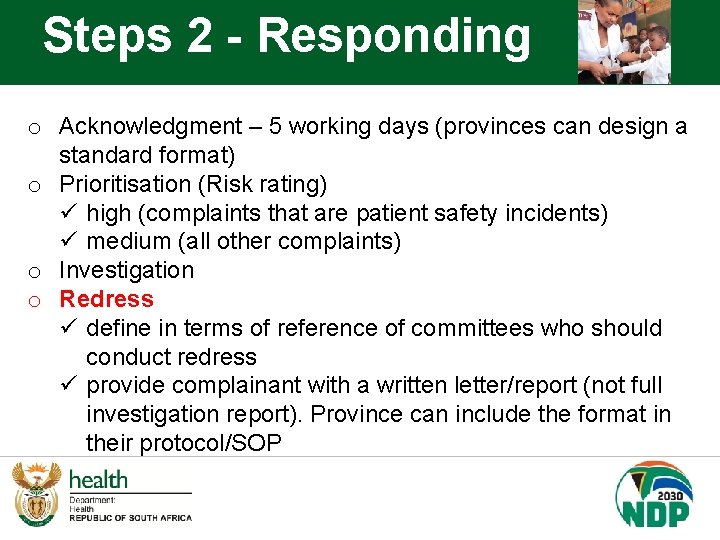 Steps 2 - Responding

o Acknowledgment – 5 working days (provinces can design a standard format)
o Prioritisation (Risk rating)
✓ high (complaints that are patient safety incidents)
✓ medium (all other complaints)
o Investigation
o Redress
✓ define in terms of reference of committees who should conduct redress
✓ provide complainant with a written letter/report (not full investigation report). Province can include the format in their protocol/SOP

health
Department:
Health
REPUBLIC OF SOUTH AFRICA

2030
NDP